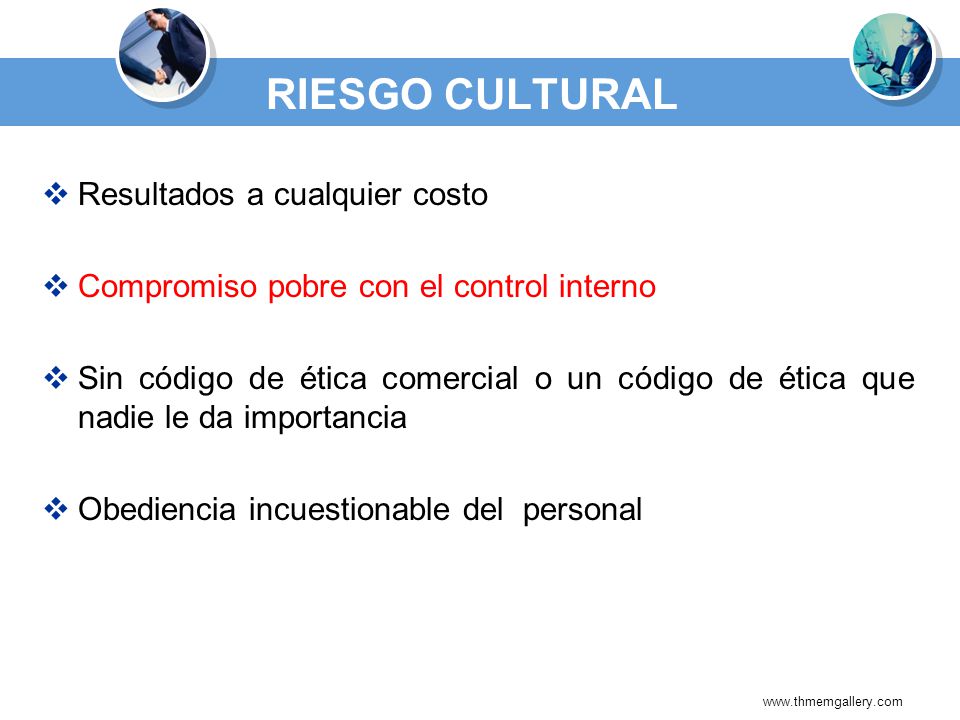 RIESGO CULTURAL

❖ Resultados a cualquier costo

❖ Compromiso pobre con el control interno

❖ Sin código de ética comercial o un código de ética que nadie le da importancia

❖ Obediencia incuestionable del personal

www.thmemgallery.com